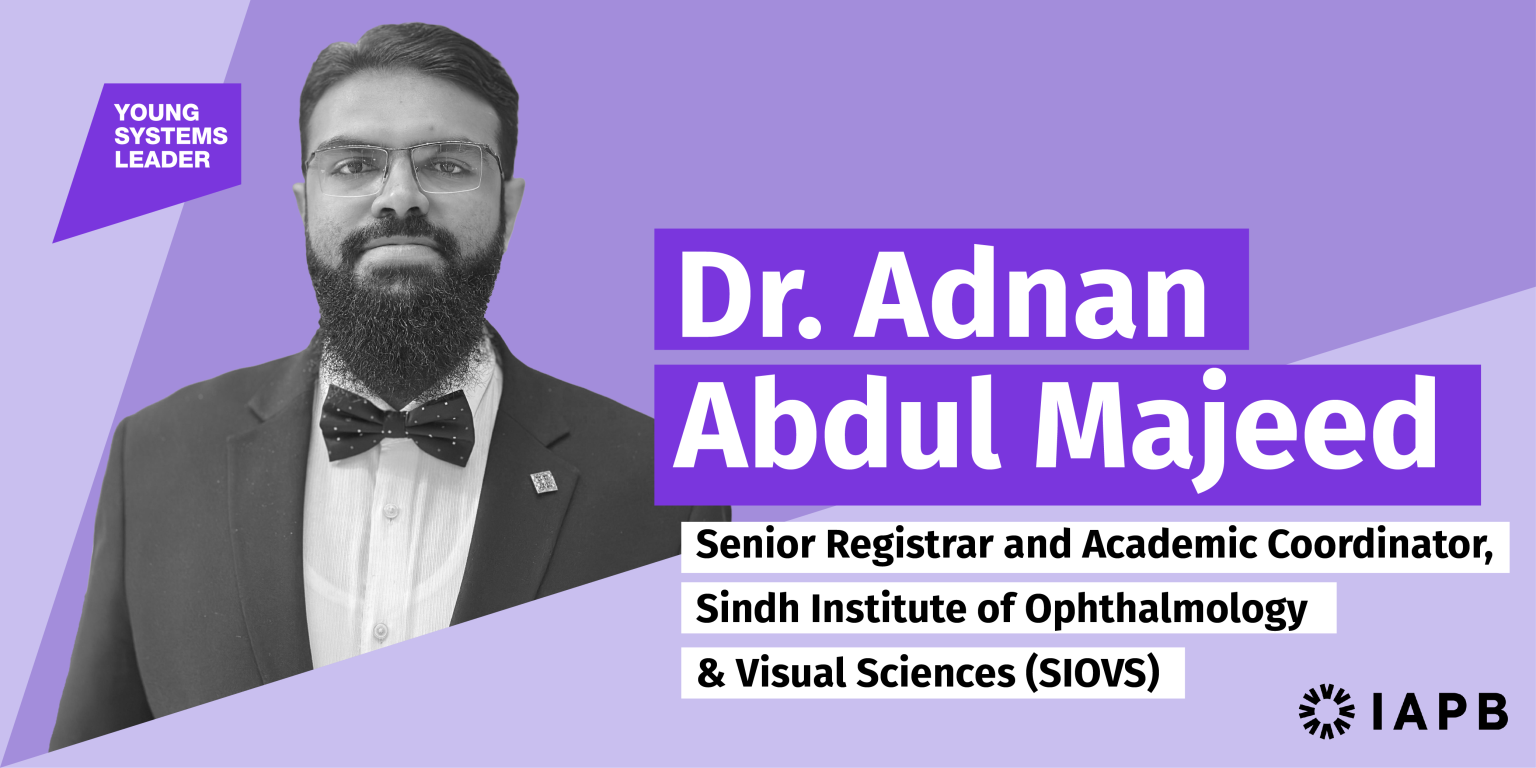 YOUNG SYSTEMS LEADER

Dr. Adnan Abdul Majeed

Senior Registrar and Academic Coordinator, Sindh Institute of Ophthalmology & Visual Sciences (SIOVS)

IAPB